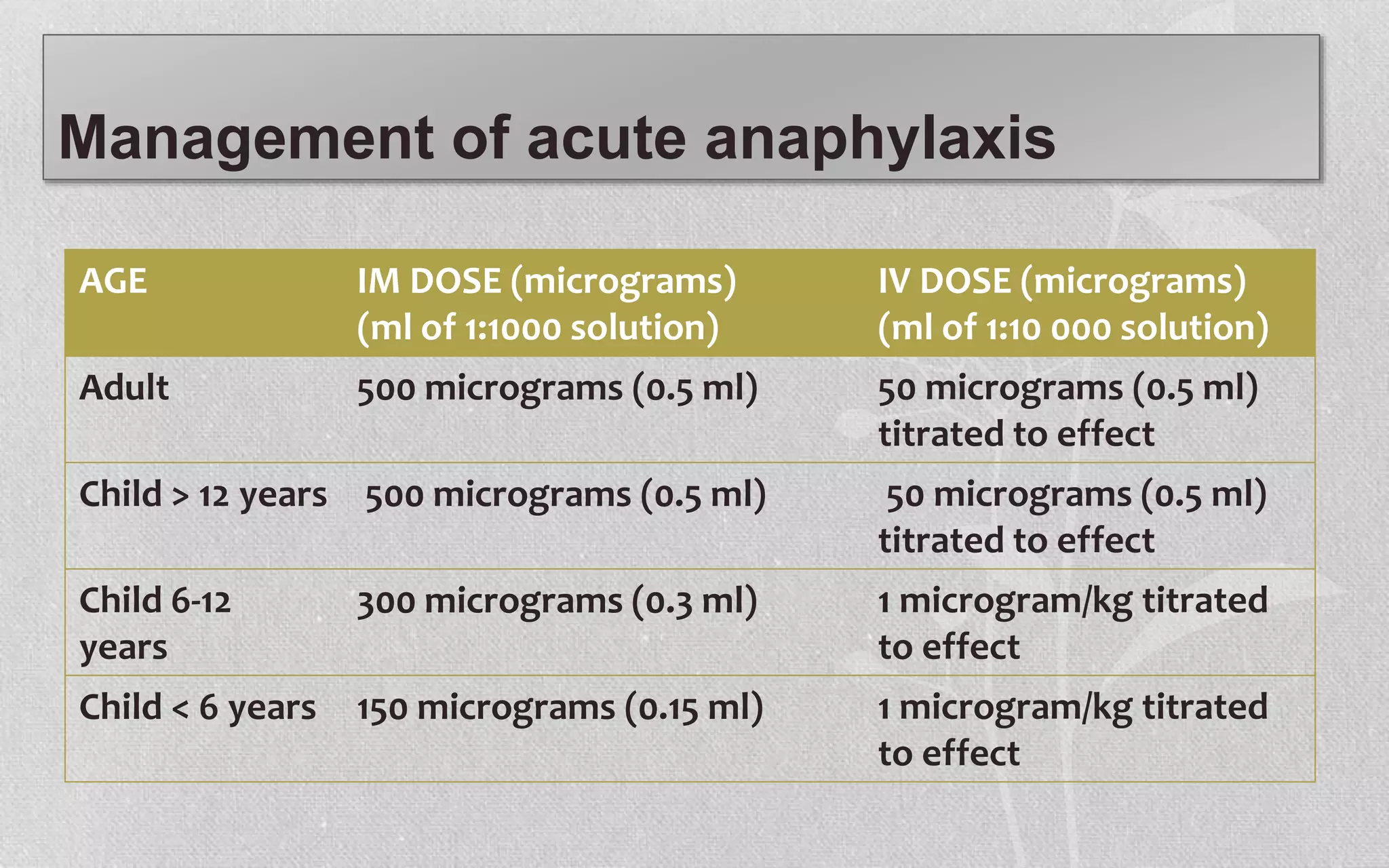 Management of acute anaphylaxis

| AGE | IM DOSE (micrograms) (ml of 1:1000 solution) | IV DOSE (micrograms) (ml of 1:10 000 solution) |
|---|---|---|
| Adult | 500 micrograms (0.5 ml) | 50 micrograms (0.5 ml) titrated to effect |
| Child > 12 years | 500 micrograms (0.5 ml) | 50 micrograms (0.5 ml) titrated to effect |
| Child 6-12 years | 300 micrograms (0.3 ml) | 1 microgram/kg titrated to effect |
| Child < 6 years | 150 micrograms (0.15 ml) | 1 microgram/kg titrated to effect |